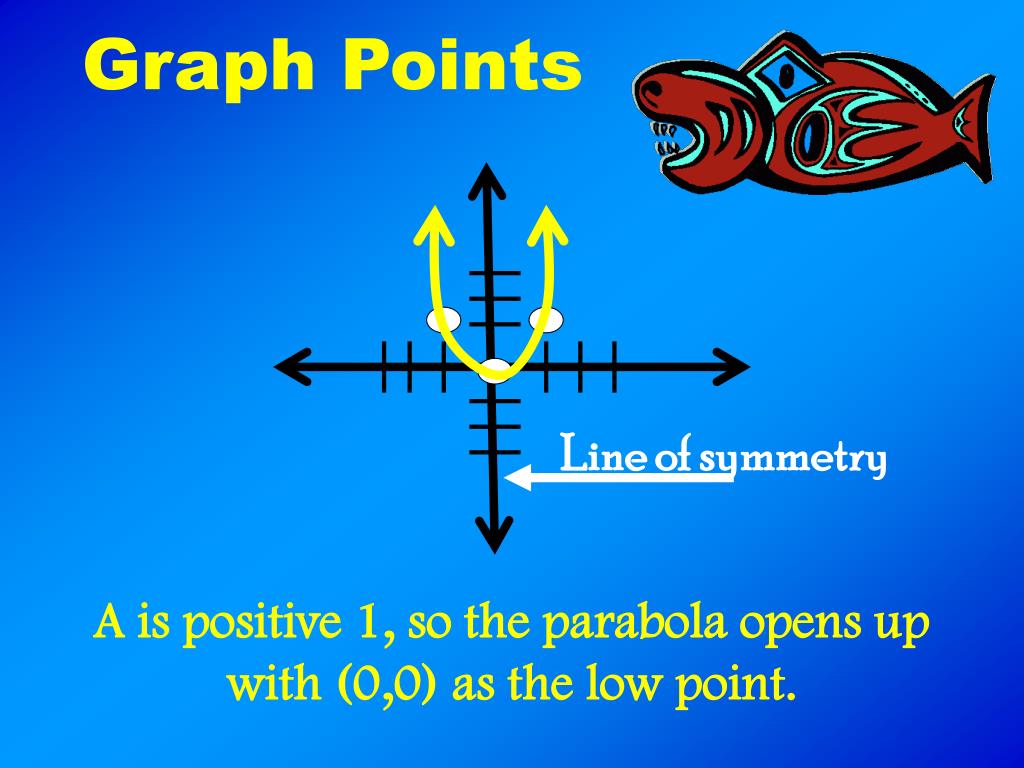 Graph Points

Line of symmetry

A is positive 1, so the parabola opens up with (0,0) as the low point.